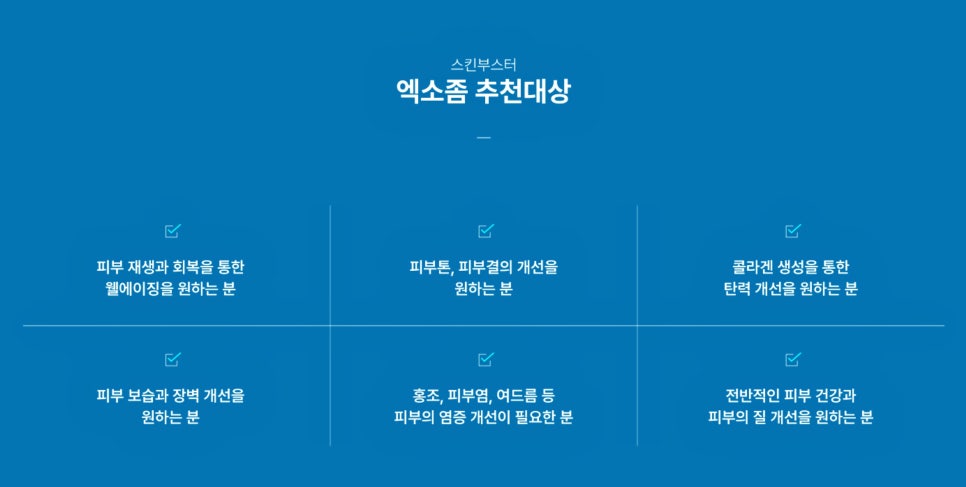 스킨부스터
엑소좀 추천대상

피부 재생과 회복을 통한 웰에이징을 원하는 분

피부톤, 피부결의 개선을 원하는 분

콜라겐 생성을 통한 탄력 개선을 원하는 분

피부 보습과 장벽 개선을 원하는 분

홍조, 피부염, 여드름 등 피부의 염증 개선이 필요한 분

전반적인 피부 건강과 피부의 질 개선을 원하는 분